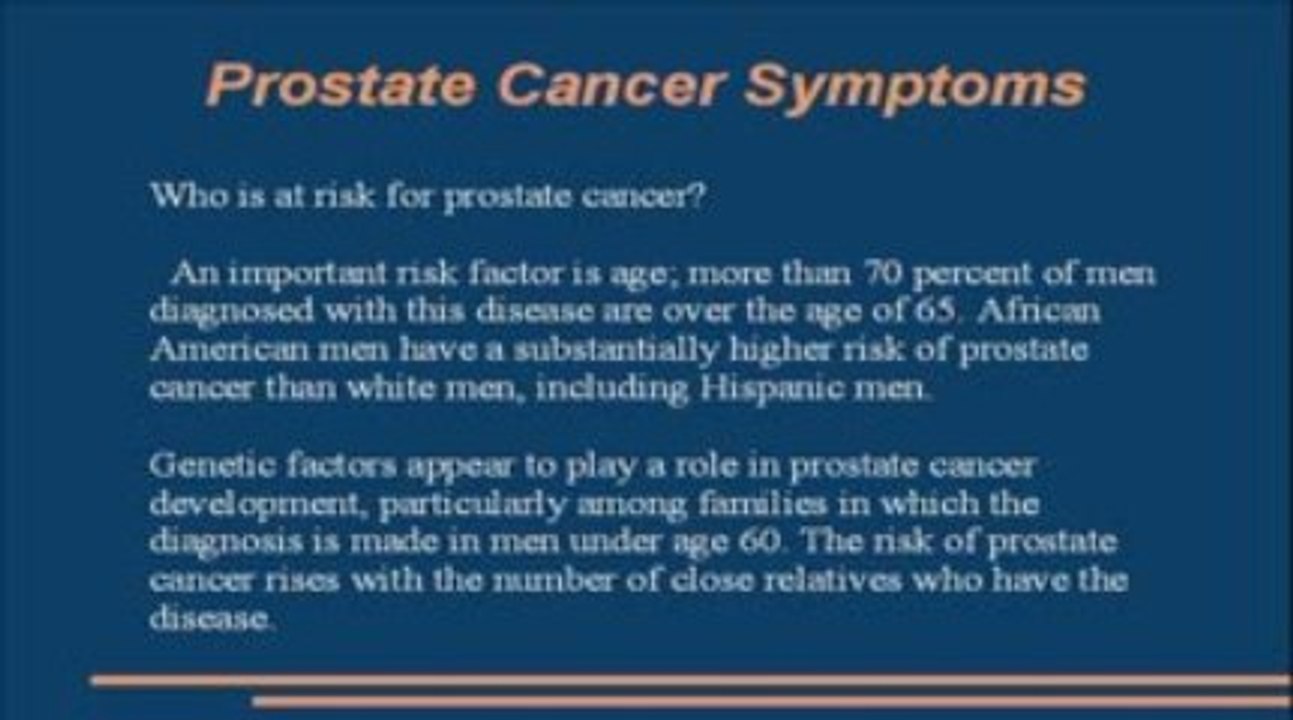 Prostate Cancer Symptoms

Who is at risk for prostate cancer?

An important risk factor is age; more than 70 percent of men diagnosed with this disease are over the age of 65. African American men have a substantially higher risk of prostate cancer than white men, including Hispanic men.

Genetic factors appear to play a role in prostate cancer development, particularly among families in which the diagnosis is made in men under age 60. The risk of prostate cancer rises with the number of close relatives who have the disease.